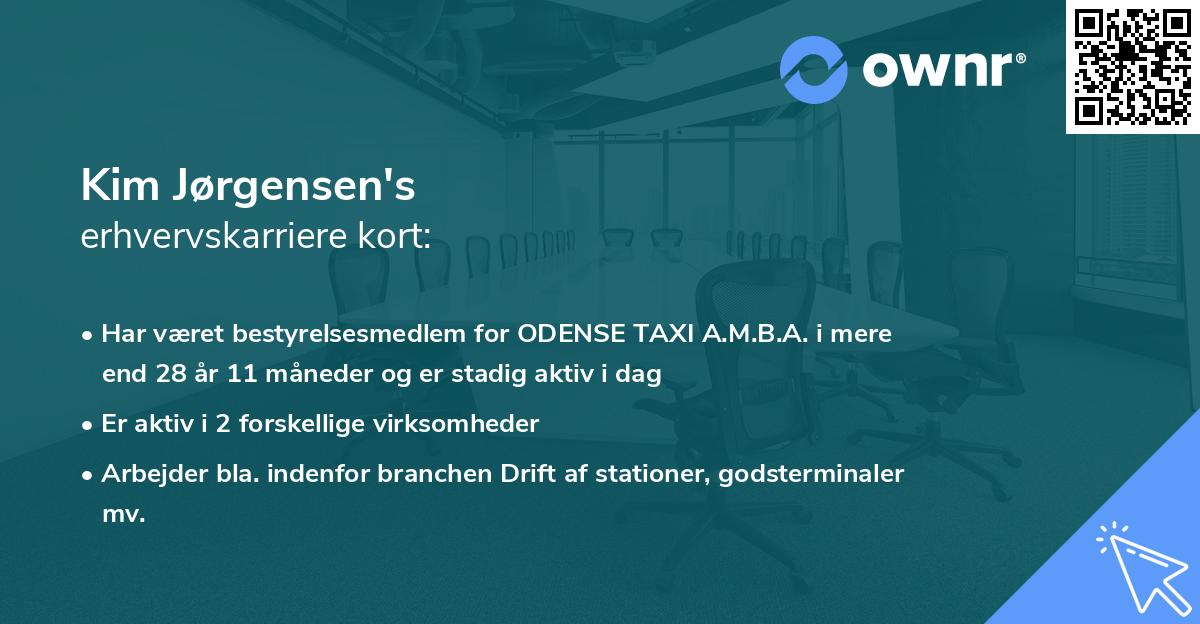 ownr®

Kim Jørgensen's
erhvervskarriere kort:

• Har været bestyrelsesmedlem for ODENSE TAXI A.M.B.A. i mere end 28 år 11 måneder og er stadig aktiv i dag

• Er aktiv i 2 forskellige virksomheder

• Arbejder bla. indenfor branchen Drift af stationer, godsterminaler mv.